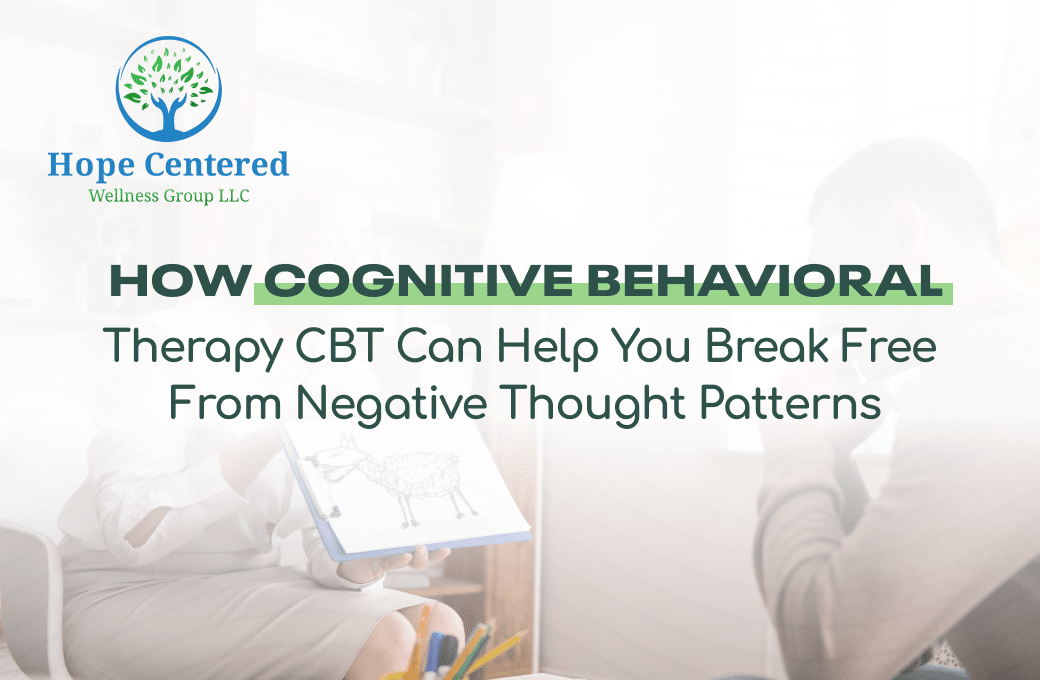 Hope Centered
Wellness Group LLC

HOW COGNITIVE BEHAVIORAL
Therapy CBT Can Help You Break Free From Negative Thought Patterns